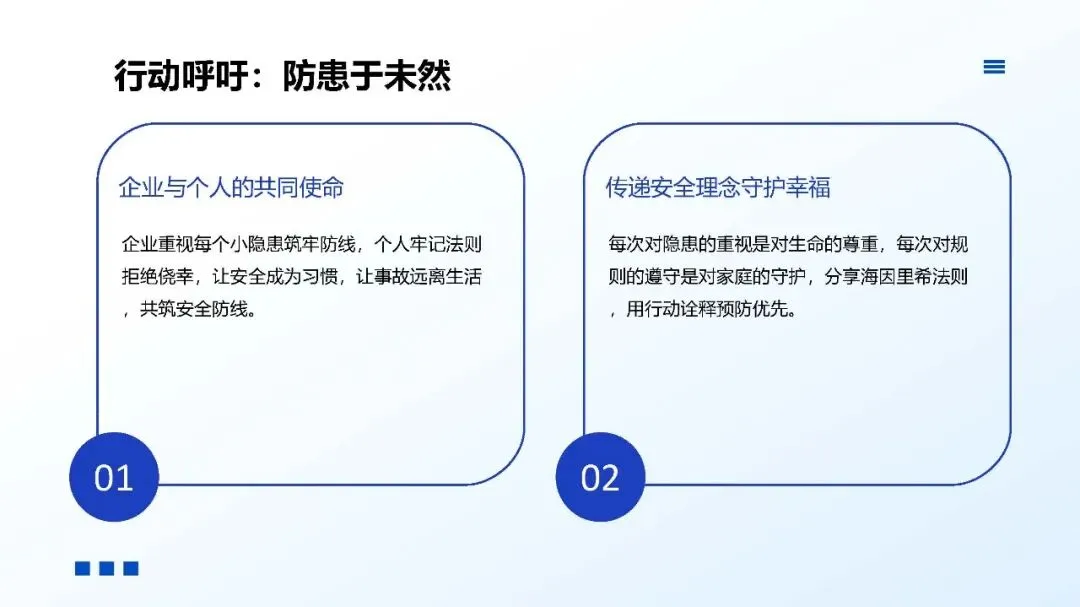 行动呼吁：防患于未然

企业与个人的共同使命

企业重视每个小隐患筑牢防线，个人牢记法则拒绝侥幸，让安全成为习惯，让事故远离生活，共筑安全防线。

01

传递安全理念守护幸福

每次对隐患的重视是对生命的尊重，每次对规则的遵守是对家庭的守护，分享海因里希法则，用行动诠释预防优先。

02